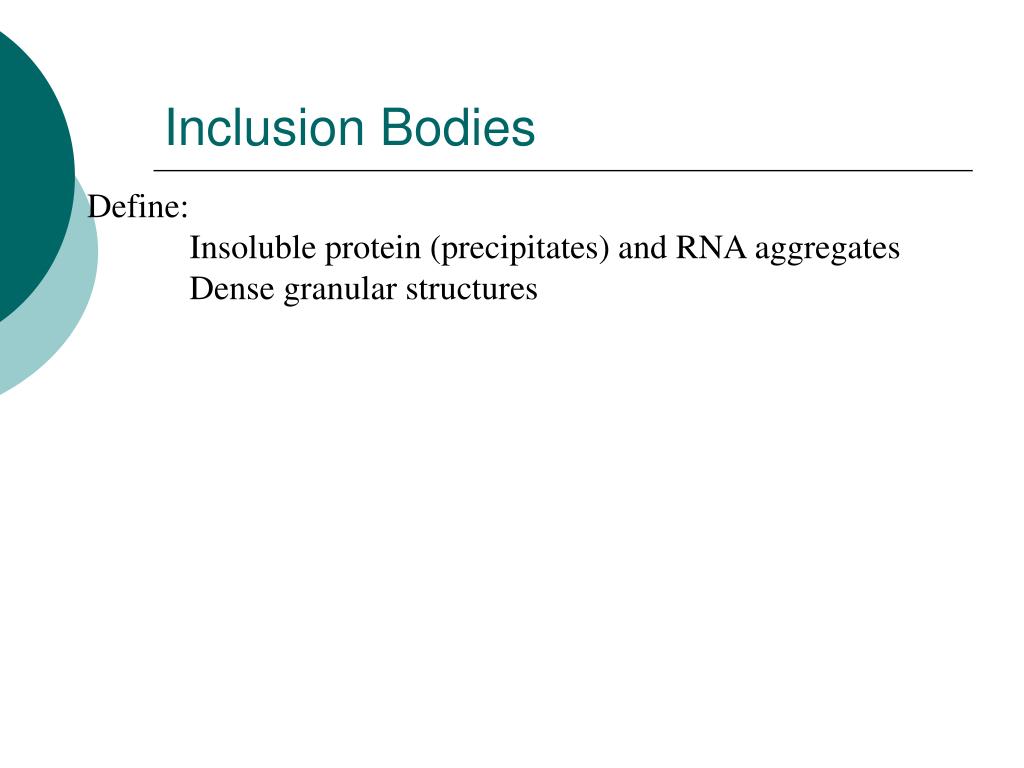 Inclusion Bodies

Define:

Insoluble protein (precipitates) and RNA aggregates

Dense granular structures